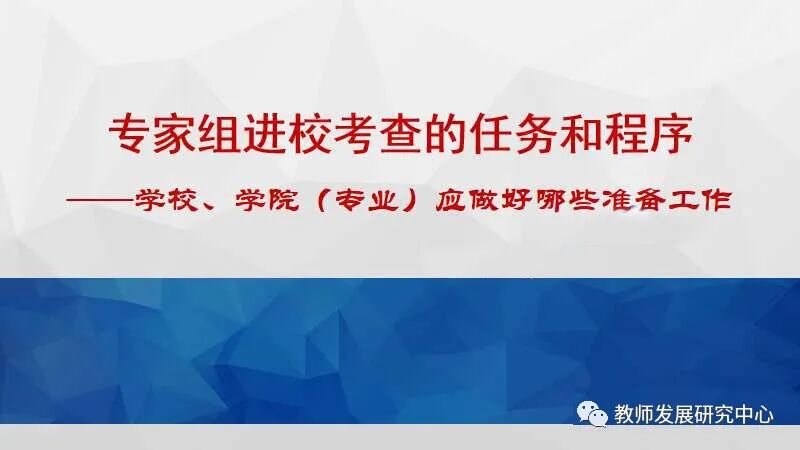 专家组进校考查的任务和程序

——学校、学院（专业）应做好哪些准备工作

教师发展研究中心